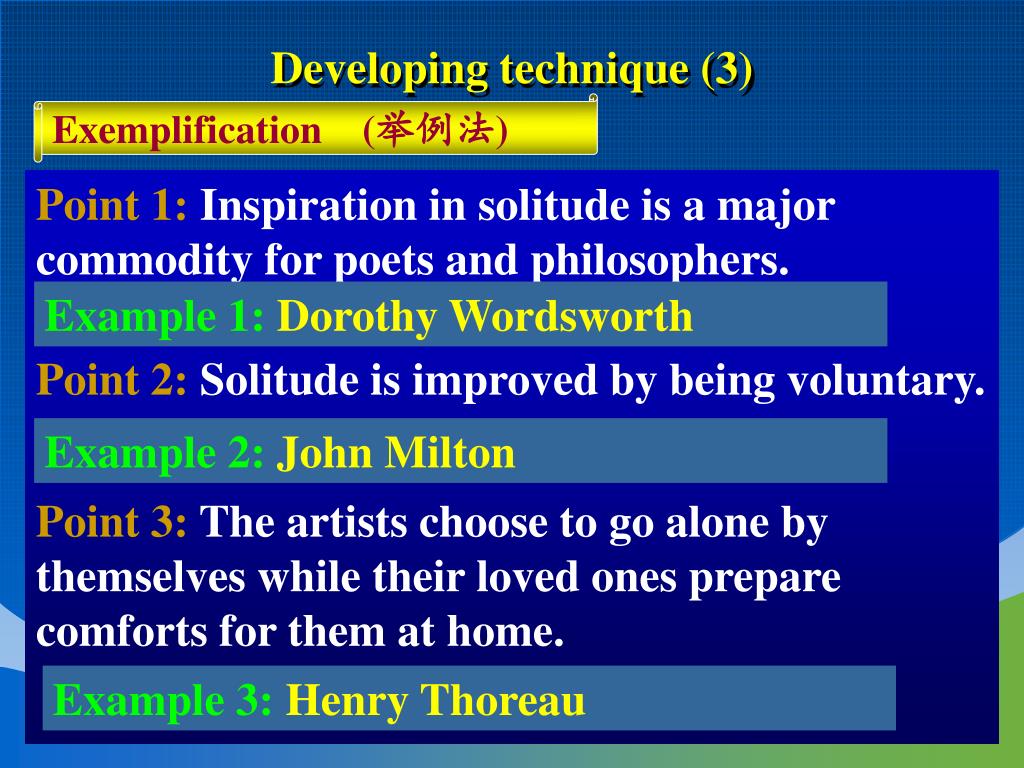 Developing technique (3)

Exemplification (举例法)

Point 1: Inspiration in solitude is a major commodity for poets and philosophers.

Example 1: Dorothy Wordsworth

Point 2: Solitude is improved by being voluntary.

Example 2: John Milton

Point 3: The artists choose to go alone by themselves while their loved ones prepare comforts for them at home.

Example 3: Henry Thoreau